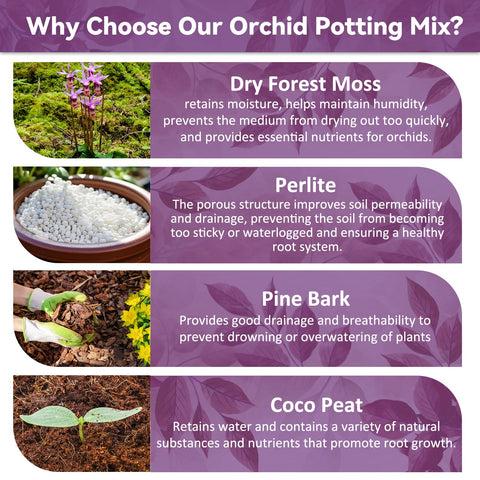 Why Choose Our Orchid Potting Mix?

Dry Forest Moss
retains moisture, helps maintain humidity, prevents the medium from drying out too quickly, and provides essential nutrients for orchids.

Perlite
The porous structure improves soil permeability and drainage, preventing the soil from becoming too sticky or waterlogged and ensuring a healthy root system.

Pine Bark
Provides good drainage and breathability to prevent drowning or overwatering of plants

Coco Peat
Retains water and contains a variety of natural substances and nutrients that promote root growth.